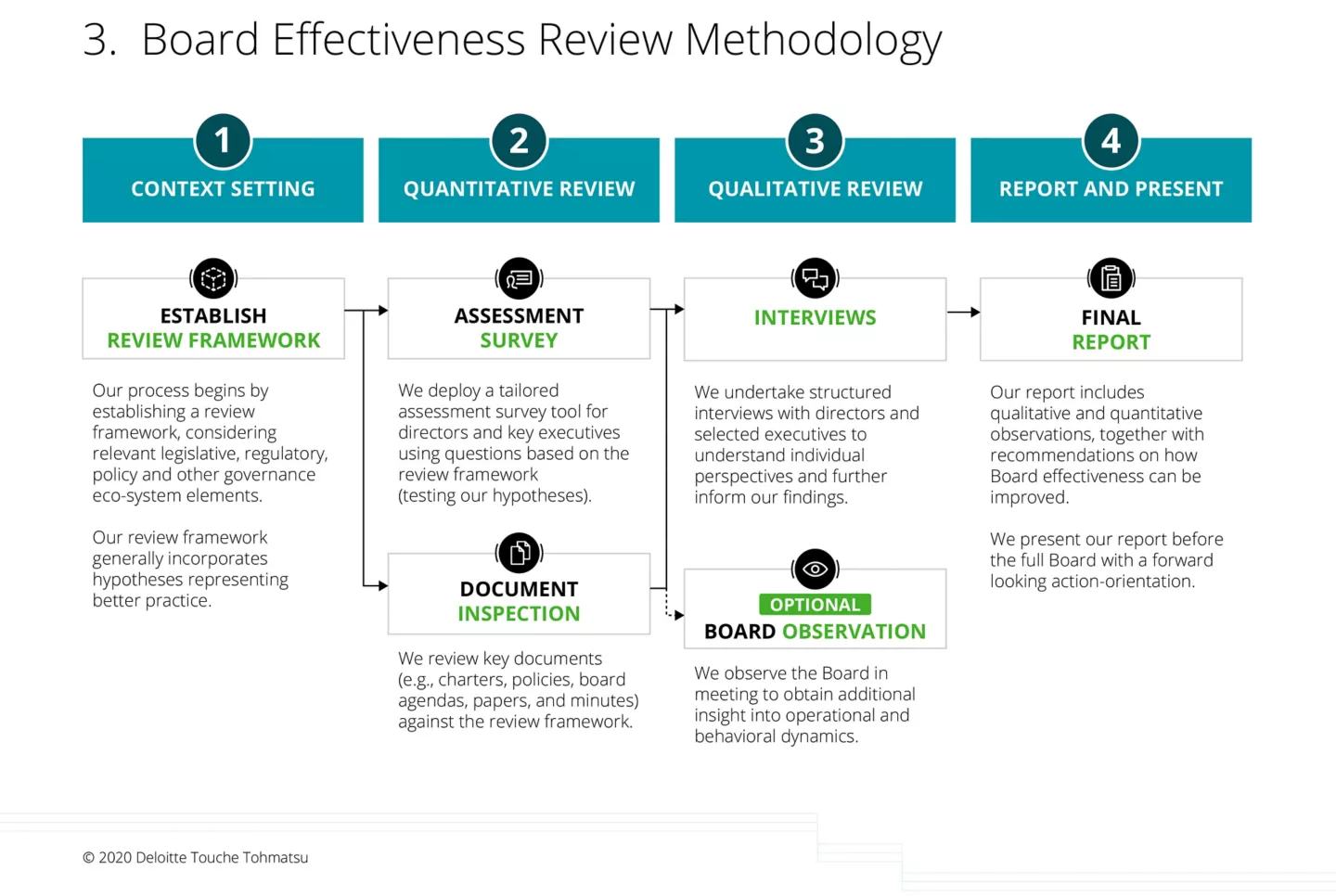 3. Board Effectiveness Review Methodology

1
CONTEXT SETTING

2
QUANTITATIVE REVIEW

3
QUALITATIVE REVIEW

4
REPORT AND PRESENT

ESTABLISH
REVIEW FRAMEWORK

Our process begins by establishing a review framework, considering relevant legislative, regulatory, policy and other governance eco-system elements.

Our review framework generally incorporates hypotheses representing better practice.

ASSESSMENT
SURVEY

We deploy a tailored assessment survey tool for directors and key executives using questions based on the review framework (testing our hypotheses).

DOCUMENT
INSPECTION

We review key documents (e.g., charters, policies, board agendas, papers, and minutes) against the review framework.

INTERVIEWS

We undertake structured interviews with directors and selected executives to understand individual perspectives and further inform our findings.

OPTIONAL
BOARD OBSERVATION

We observe the Board in meeting to obtain additional insight into operational and behavioral dynamics.

FINAL
REPORT

Our report includes qualitative and quantitative observations, together with recommendations on how Board effectiveness can be improved.

We present our report before the full Board with a forward looking action-orientation.

© 2020 Deloitte Touche Tohmatsu